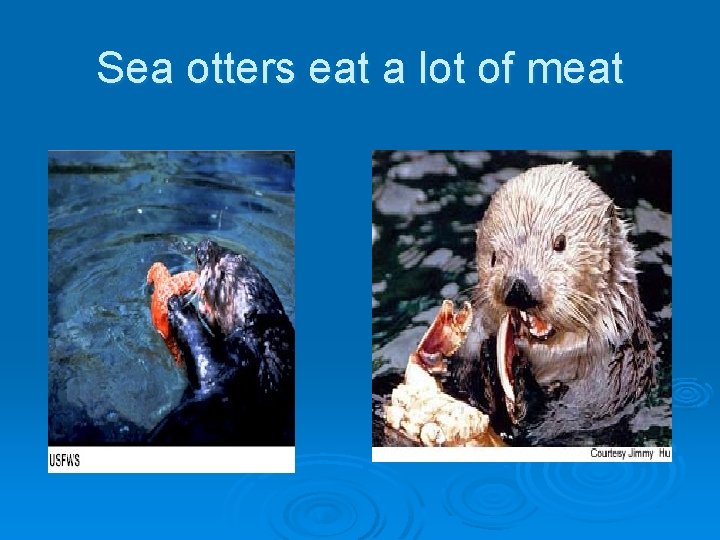 Sea otters eat a lot of meat

USFWS

Courtesy Jimmy Hu